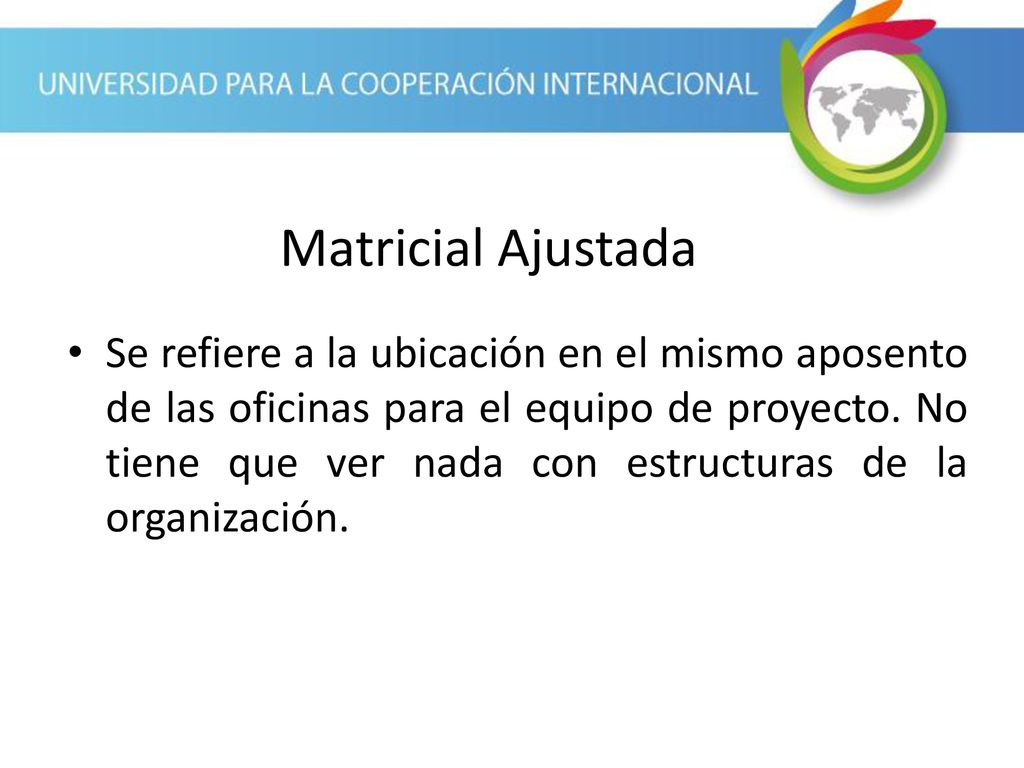 UNIVERSIDAD PARA LA COOPERACIÓN INTERNACIONAL

Matricial Ajustada

• Se refiere a la ubicación en el mismo aposento de las oficinas para el equipo de proyecto. No tiene que ver nada con estructuras de la organización.